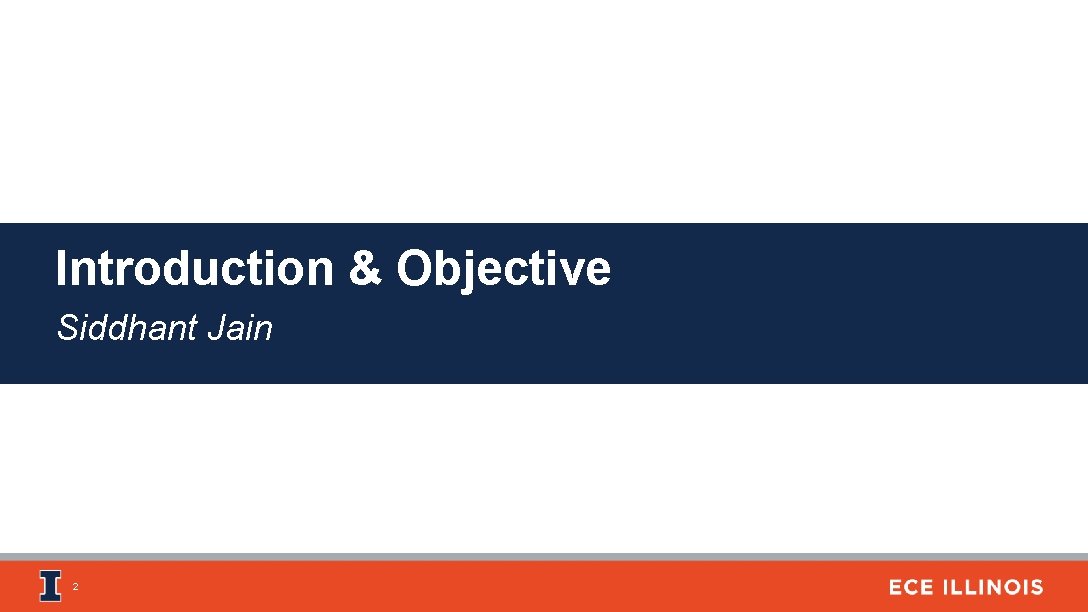 Introduction & Objective

Siddhant Jain

2

ECE ILLINOIS